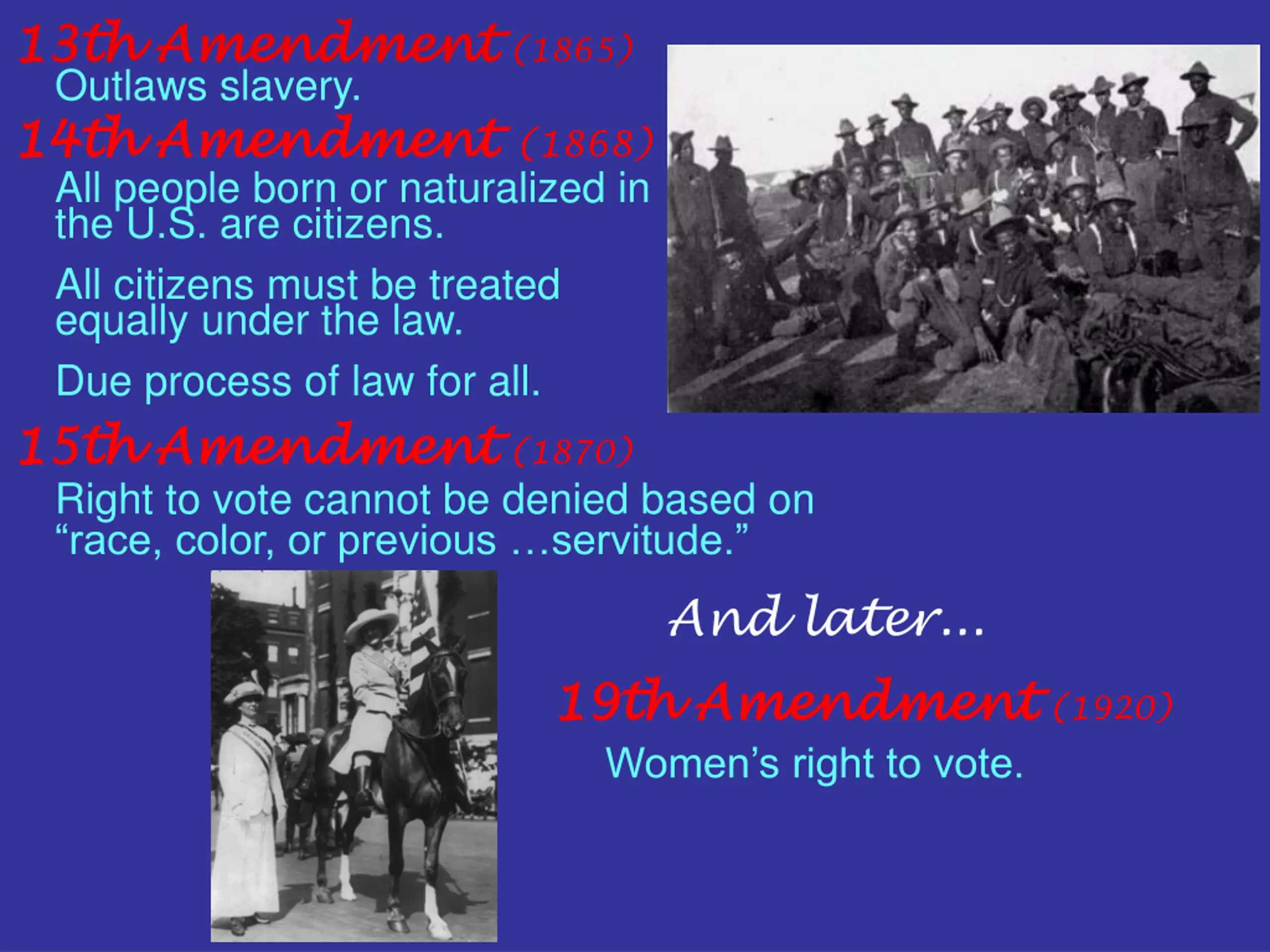 13th Amendment (1865)
Outlaws slavery.

14th Amendment (1868)
All people born or naturalized in the U.S. are citizens.

All citizens must be treated equally under the law.

Due process of law for all.

15th Amendment (1870)
Right to vote cannot be denied based on “race, color, or previous …servitude.”

And later…

19th Amendment (1920)
Women’s right to vote.